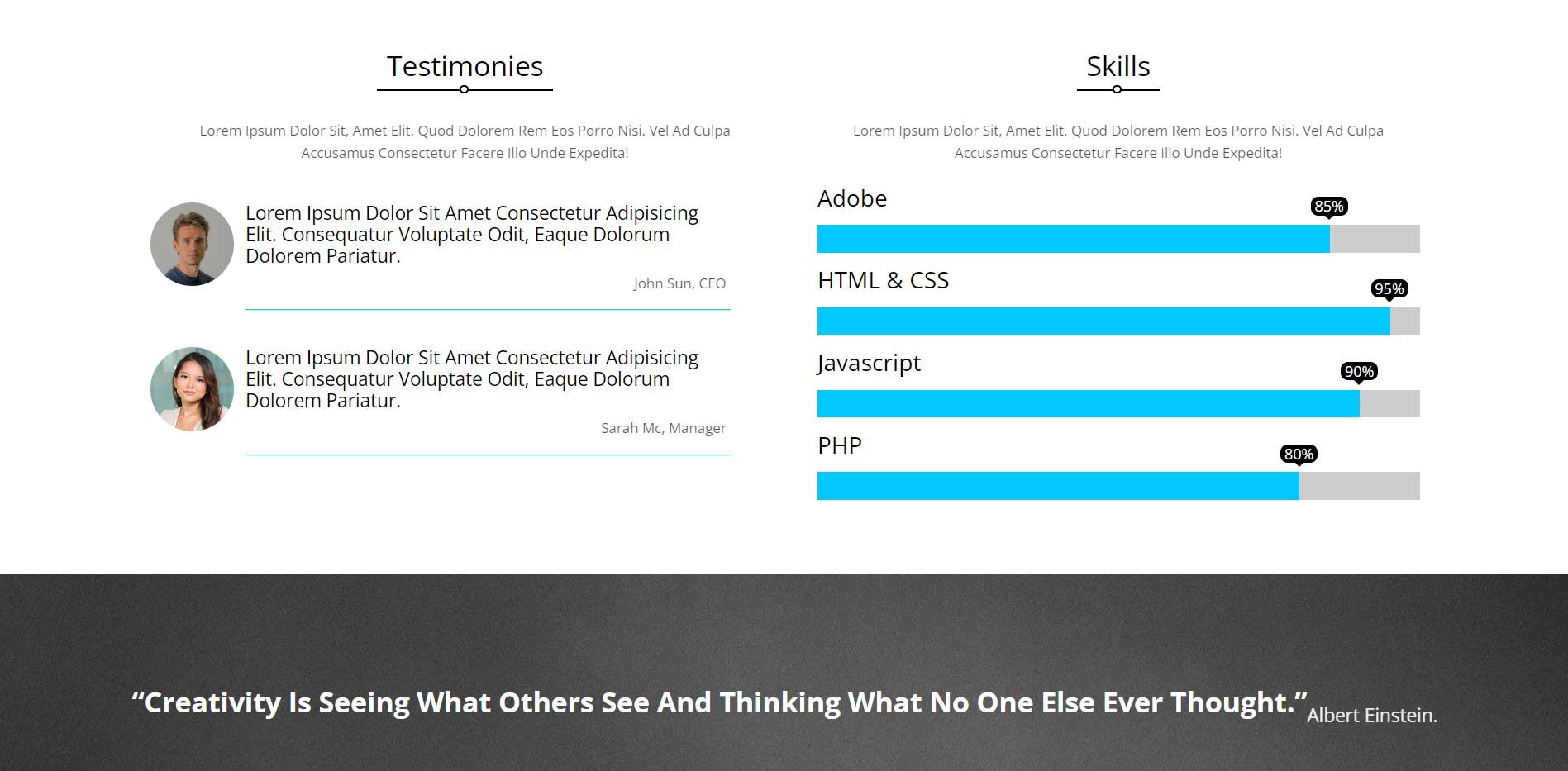 Testimonies

Lorem Ipsum Dolor Sit, Amet Elit. Quod Dolorem Rem Eos Porro Nisi. Vel Ad Culpa Accusamus Consectetur Facere Illo Unde Expedita!

Lorem Ipsum Dolor Sit Amet Consectetur Adipisicing Elit. Consequatur Voluptate Odit, Eaque Dolorum Dolorem Pariatur.

John Sun, CEO

Lorem Ipsum Dolor Sit Amet Consectetur Adipisicing Elit. Consequatur Voluptate Odit, Eaque Dolorum Dolorem Pariatur.

Sarah Mc, Manager

Skills

Lorem Ipsum Dolor Sit, Amet Elit. Quod Dolorem Rem Eos Porro Nisi. Vel Ad Culpa Accusamus Consectetur Facere Illo Unde Expedita!

Adobe

85%

HTML & CSS

95%

Javascript

90%

PHP

80%

“Creativity Is Seeing What Others See And Thinking What No One Else Ever Thought.” Albert Einstein.